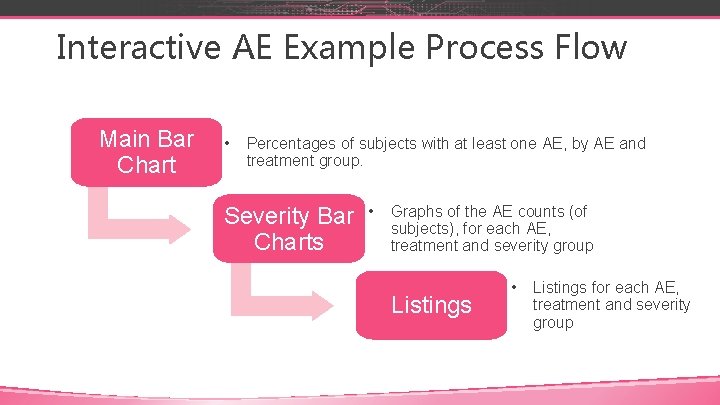 Interactive AE Example Process Flow

Main Bar Chart

• Percentages of subjects with at least one AE, by AE and treatment group.

Severity Bar Charts

• Graphs of the AE counts (of subjects), for each AE, treatment and severity group

Listings

• Listings for each AE, treatment and severity group